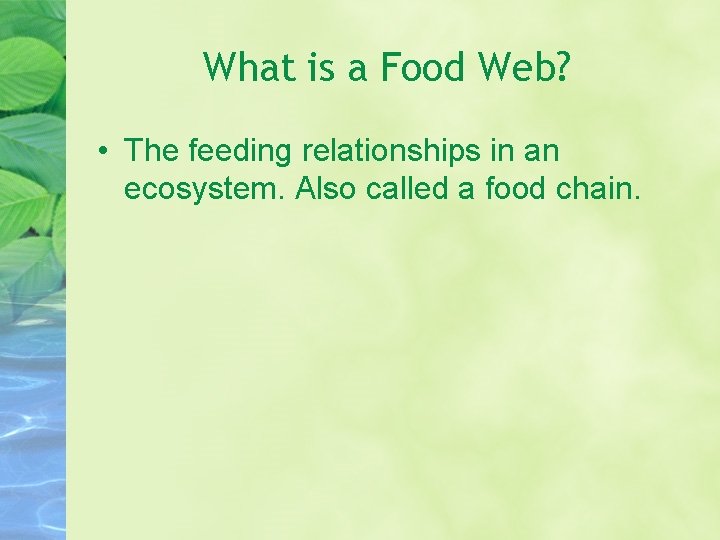 What is a Food Web?

• The feeding relationships in an ecosystem. Also called a food chain.